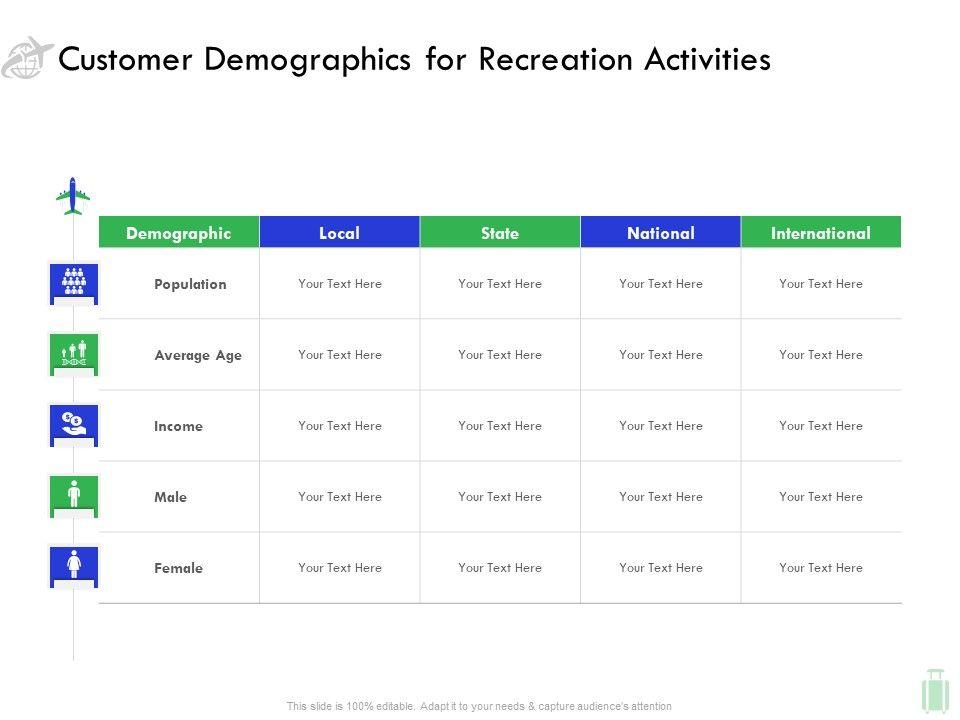 Customer Demographics for Recreation Activities

| Demographic | Local | State | National | International |
|---|---|---|---|---|
| Population | Your Text Here | Your Text Here | Your Text Here | Your Text Here |
| Average Age | Your Text Here | Your Text Here | Your Text Here | Your Text Here |
| Income | Your Text Here | Your Text Here | Your Text Here | Your Text Here |
| Male | Your Text Here | Your Text Here | Your Text Here | Your Text Here |
| Female | Your Text Here | Your Text Here | Your Text Here | Your Text Here |

This slide is 100% editable. Adapt it to your needs & capture audience's attention